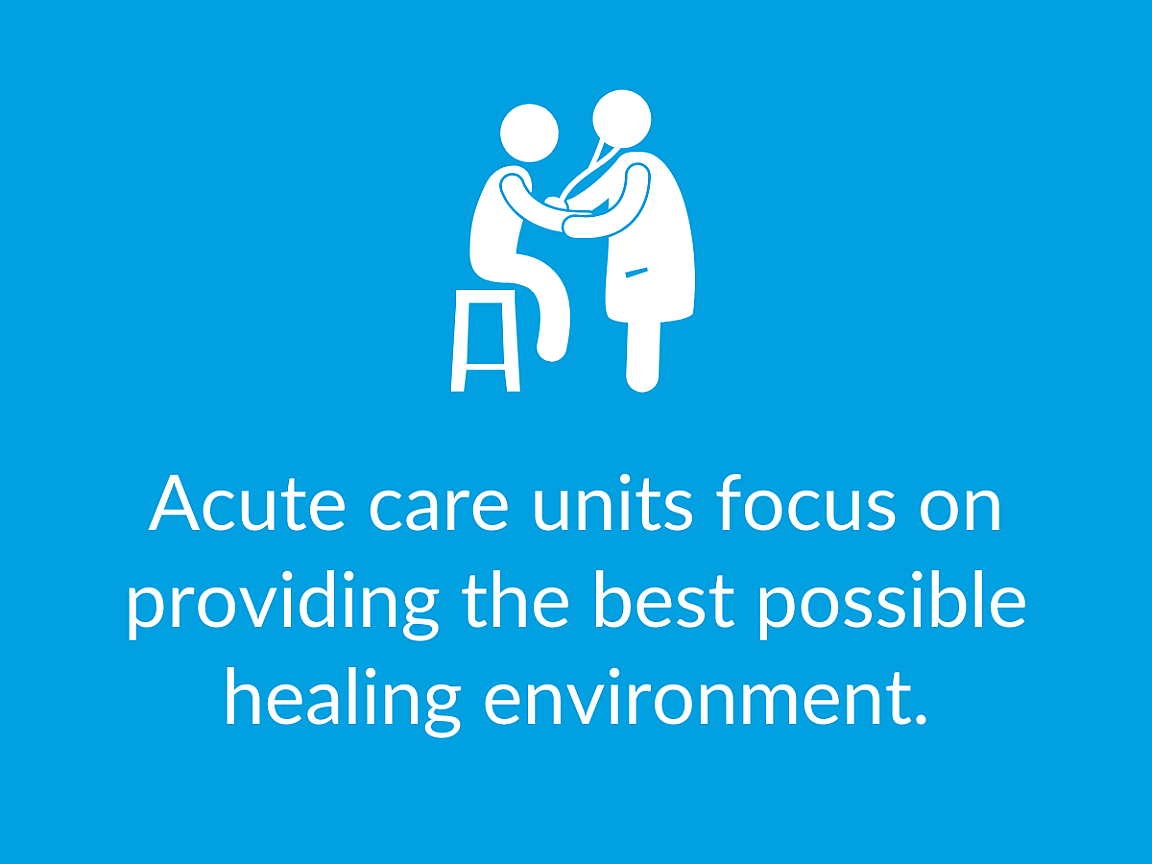 Acute care units focus on providing the best possible healing environment.